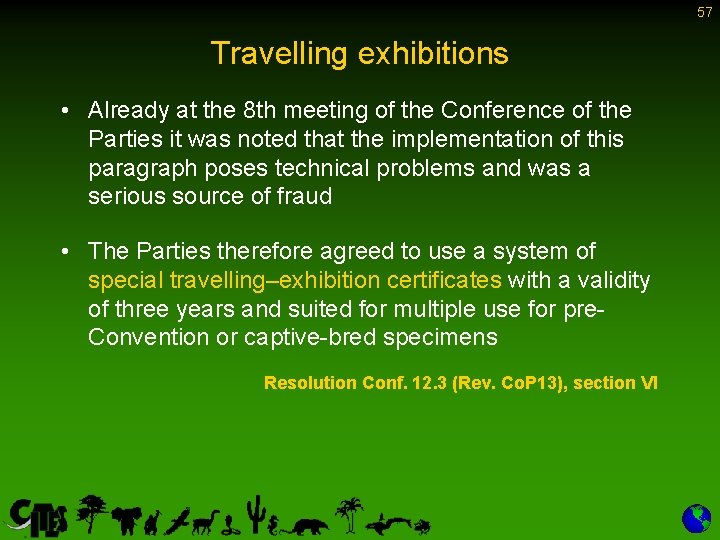 57

Travelling exhibitions

• Already at the 8th meeting of the Conference of the Parties it was noted that the implementation of this paragraph poses technical problems and was a serious source of fraud

• The Parties therefore agreed to use a system of special travelling–exhibition certificates with a validity of three years and suited for multiple use for pre-Convention or captive-bred specimens

Resolution Conf. 12.3 (Rev. CoP13), section VI

CITES